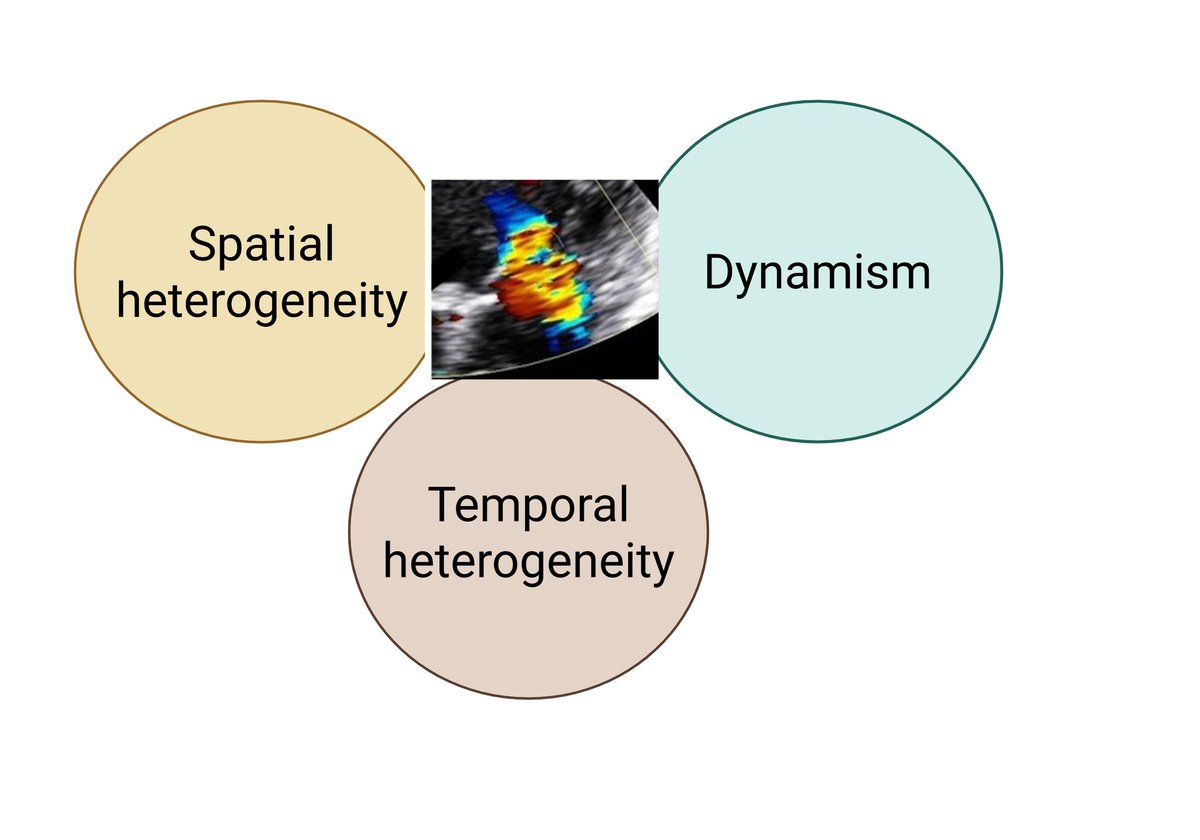 Spatial heterogeneity

Dynamism

Temporal heterogeneity